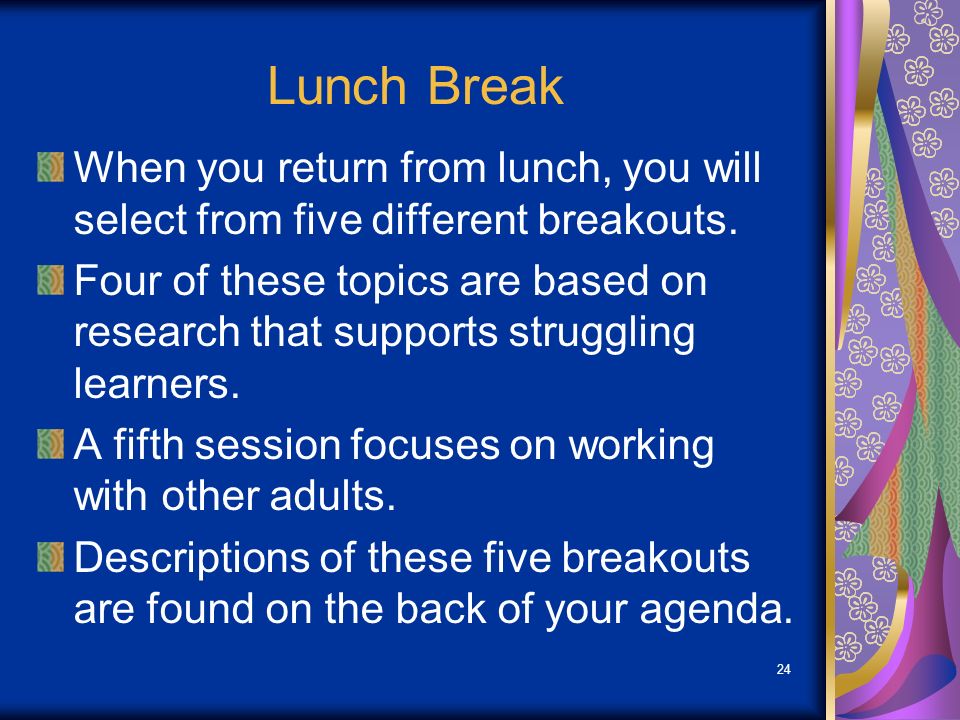 Lunch Break

When you return from lunch, you will select from five different breakouts.

Four of these topics are based on research that supports struggling learners.

A fifth session focuses on working with other adults.

Descriptions of these five breakouts are found on the back of your agenda.

24